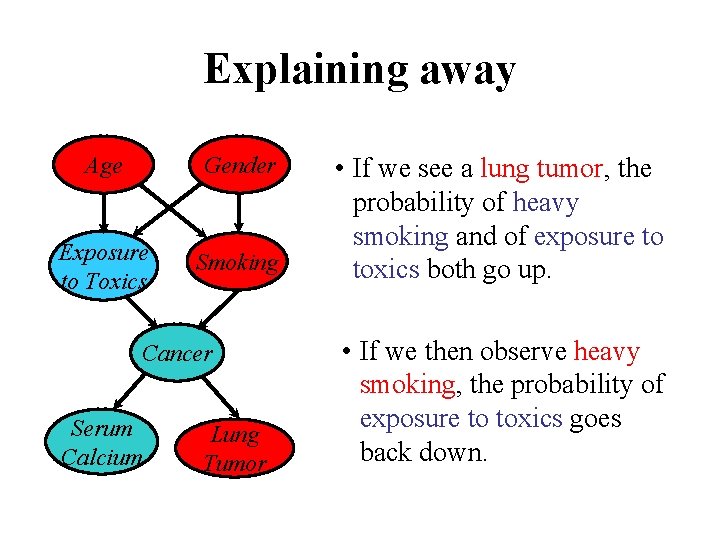 Explaining away

Age

Gender

Exposure to Toxics

Smoking

Cancer

Serum Calcium

Lung Tumor

• If we see a lung tumor, the probability of heavy smoking and of exposure to toxics both go up.

• If we then observe heavy smoking, the probability of exposure to toxics goes back down.